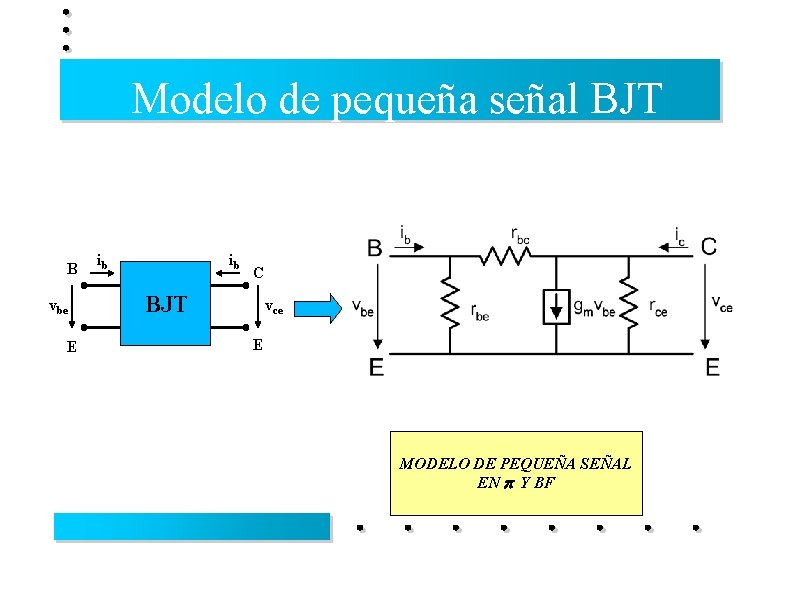 Modelo de pequeña señal BJT

B $i_b$ $i_b$ C
$v_{be}$ BJT $v_{ce}$
E E

B $i_b$ $r_{bc}$ $i_c$ C
$v_{be}$ $r_{be}$ $g_m v_{be}$ $r_{ce}$ $v_{ce}$
E E

MODELO DE PEQUEÑA SEÑAL EN $\pi$ Y BF